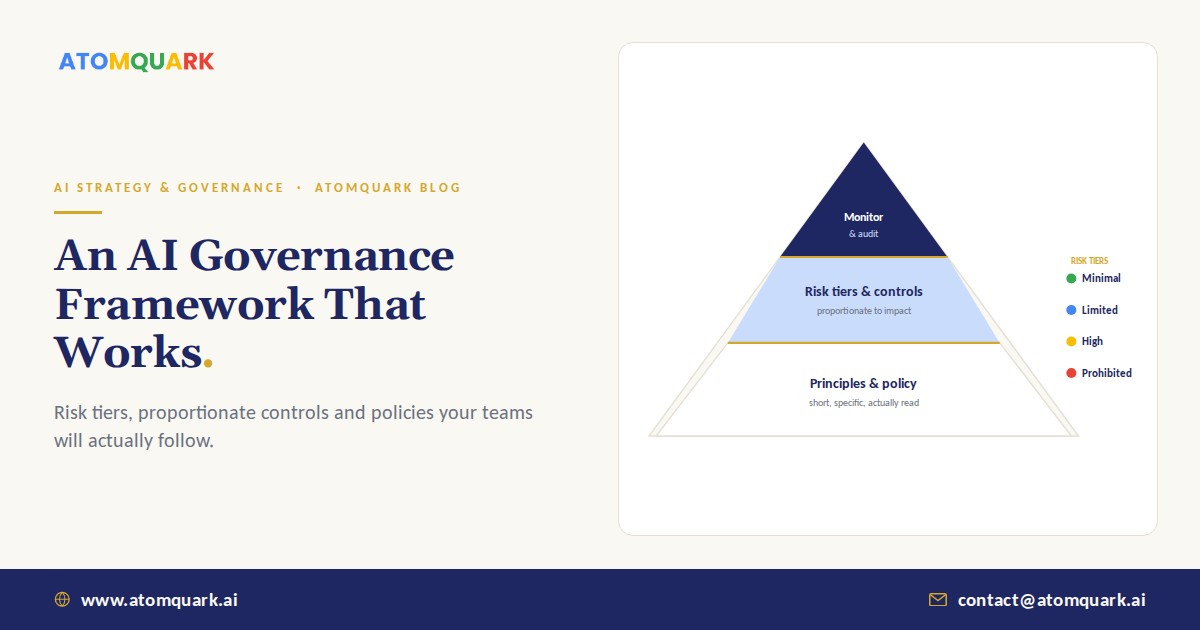 ATOMQUARK

AI STRATEGY & GOVERNANCE • ATOMQUARK BLOG

An AI Governance Framework That Works.

Risk tiers, proportionate controls and policies your teams will actually follow.

Monitor
& audit

Risk tiers & controls
proportionate to impact

Principles & policy
short, specific, actually read

RISK TIERS
• Minimal
• Limited
• High
• Prohibited

www.atomquark.ai

contact@atomquark.ai